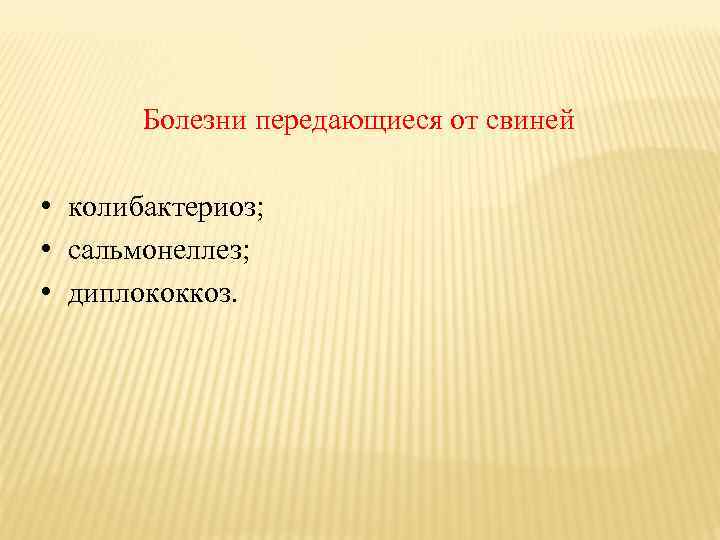 Болезни передающиеся от свиней

• колибактериоз;
• сальмонеллез;
• диплококкоз.